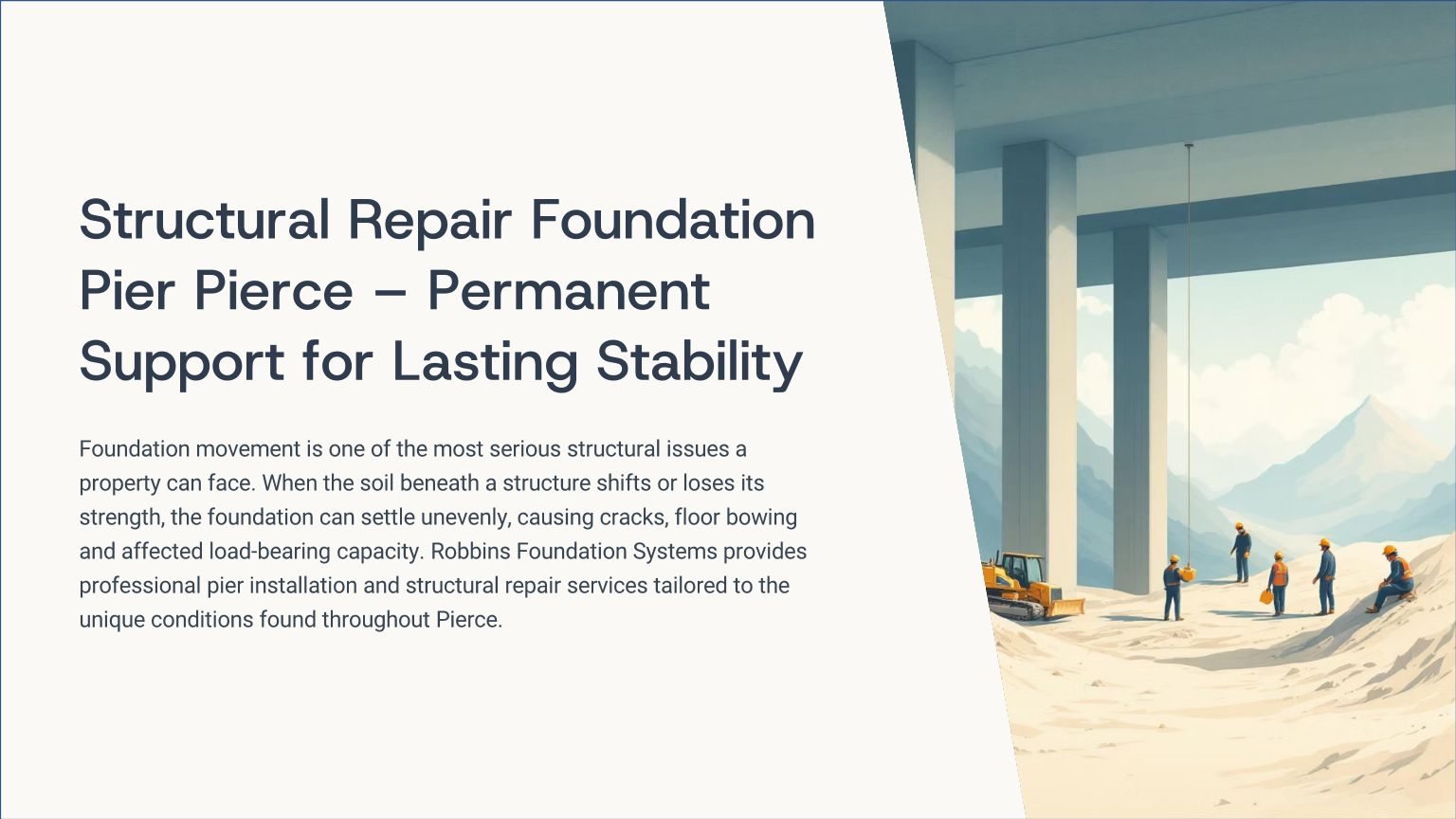 Structural Repair Foundation Pier Pierce – Permanent Support for Lasting Stability

Foundation movement is one of the most serious structural issues a property can face. When the soil beneath a structure shifts or loses its strength, the foundation can settle unevenly, causing cracks, floor bowing and affected load-bearing capacity. Robbins Foundation Systems provides professional pier installation and structural repair services tailored to the unique conditions found throughout Pierce.